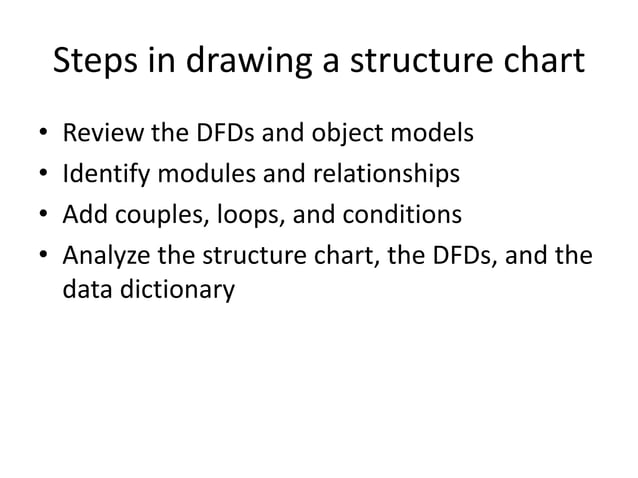 Steps in drawing a structure chart

• Review the DFDs and object models
• Identify modules and relationships
• Add couples, loops, and conditions
• Analyze the structure chart, the DFDs, and the data dictionary